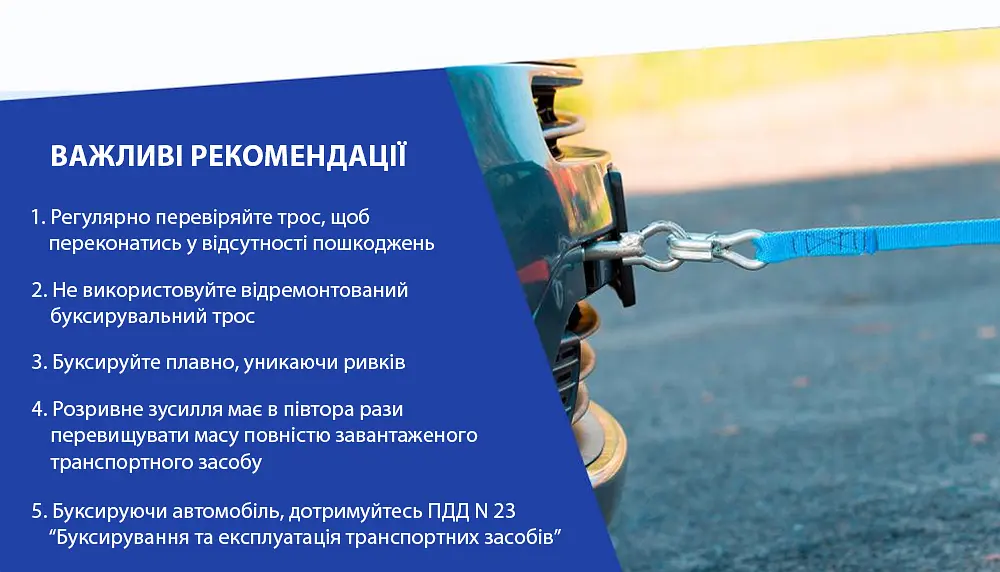 ВАЖЛИВІ РЕКОМЕНДАЦІЇ

1. Регулярно перевіряйте трос, щоб переконатись у відсутності пошкоджень

2. Не використовуйте відремонтований буксирувальний трос

3. Буксируйте плавно, уникаючи ривків

4. Розривне зусилля має в півтора рази перевищувати масу повністю завантаженого транспортного засобу

5. Буксируючи автомобіль, дотримуйтесь ПДД N 23 “Буксирування та експлуатація транспортних засобів”